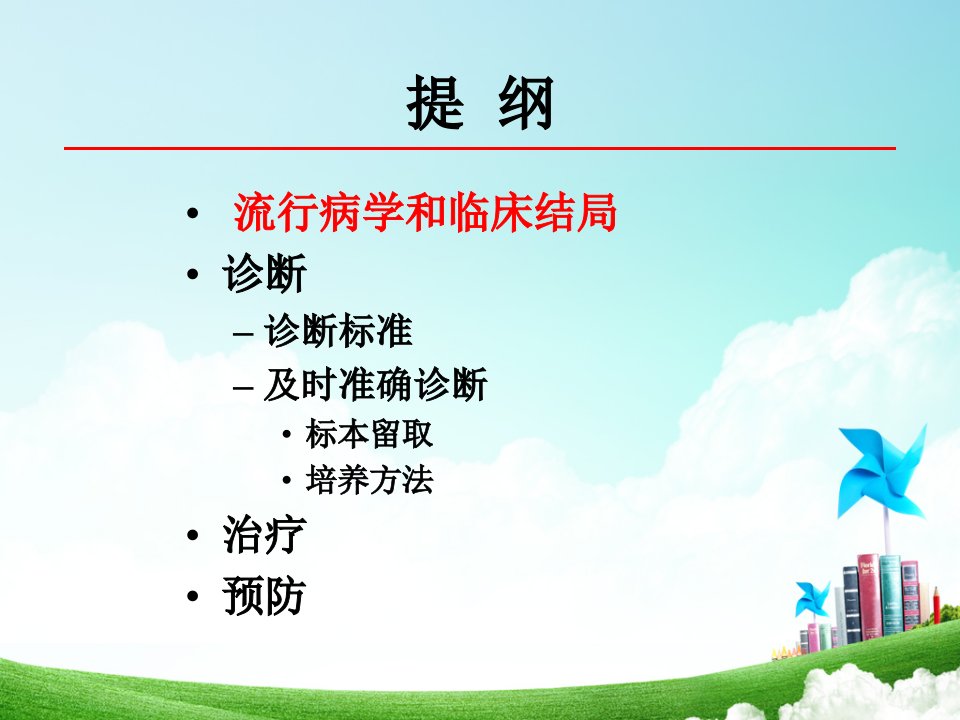 提 纲

• 流行病学和临床结局
• 诊断
  – 诊断标准
  – 及时准确诊断
    • 标本留取
    • 培养方法
• 治疗
• 预防